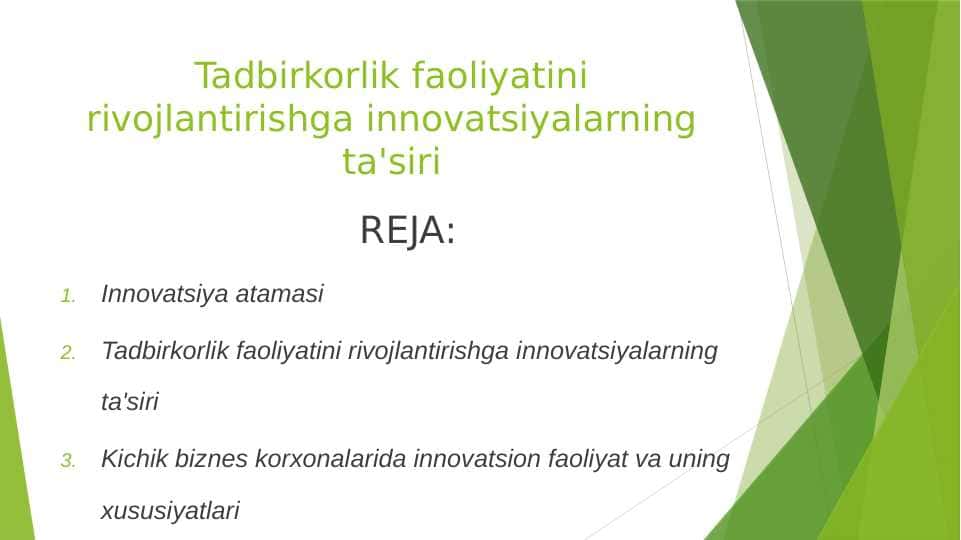 Tadbirkorlik faoliyatini rivojlantirishga innovatsiyalarning ta'siri

REJA:

1. Innovatsiya atamasi

2. Tadbirkorlik faoliyatini rivojlantirishga innovatsiyalarning ta'siri

3. Kichik biznes korxonalarida innovatsion faoliyat va uning xususiyatlari